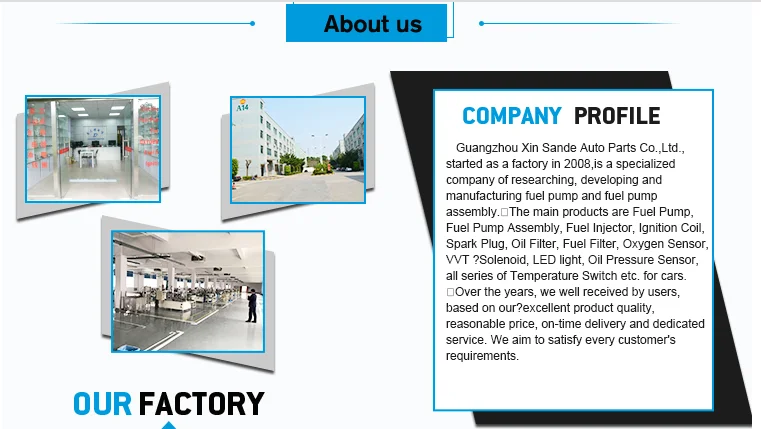 About us

A14

COMPANY PROFILE

Guangzhou Xin Sande Auto Parts Co.,Ltd., started as a factory in 2008,is a specialized company of researching, developing and manufacturing fuel pump and fuel pump assembly.□The main products are Fuel Pump, Fuel Pump Assembly, Fuel Injector, Ignition Coil, Spark Plug, Oil Filter, Fuel Filter, Oxygen Sensor, VVT ?Solenoid, LED light, Oil Pressure Sensor, all series of Temperature Switch etc. for cars. □Over the years, we well received by users, based on our?excellent product quality, reasonable price, on-time delivery and dedicated service. We aim to satisfy every customer's requirements.

OUR FACTORY